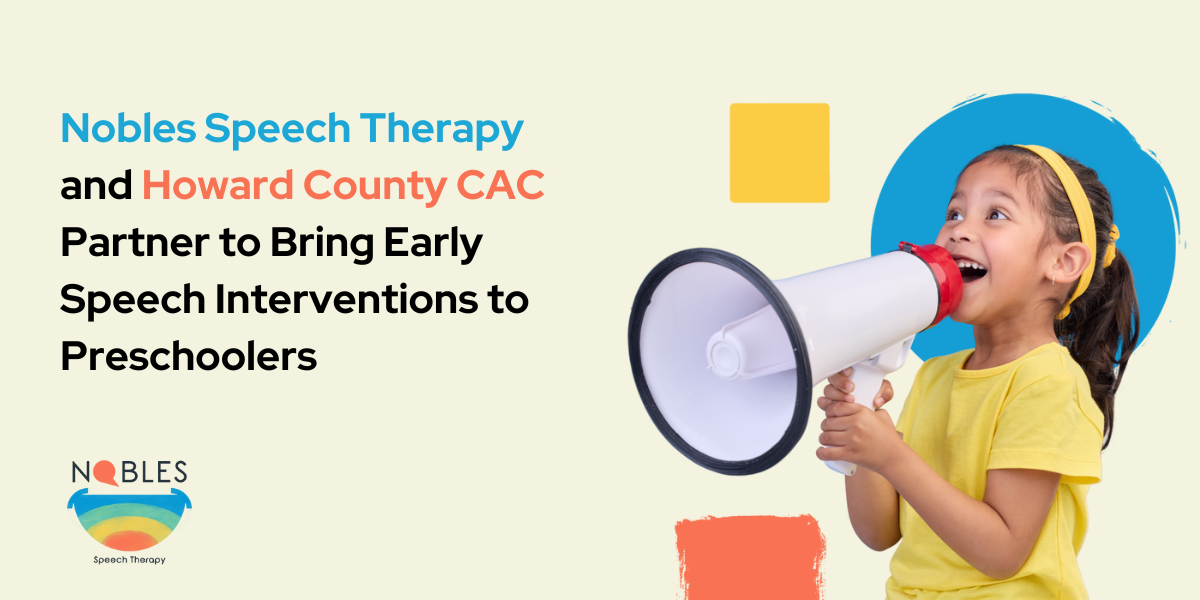 Nobles Speech Therapy and Howard County CAC Partner to Bring Early Speech Interventions to Preschoolers

NOBLES
Speech Therapy